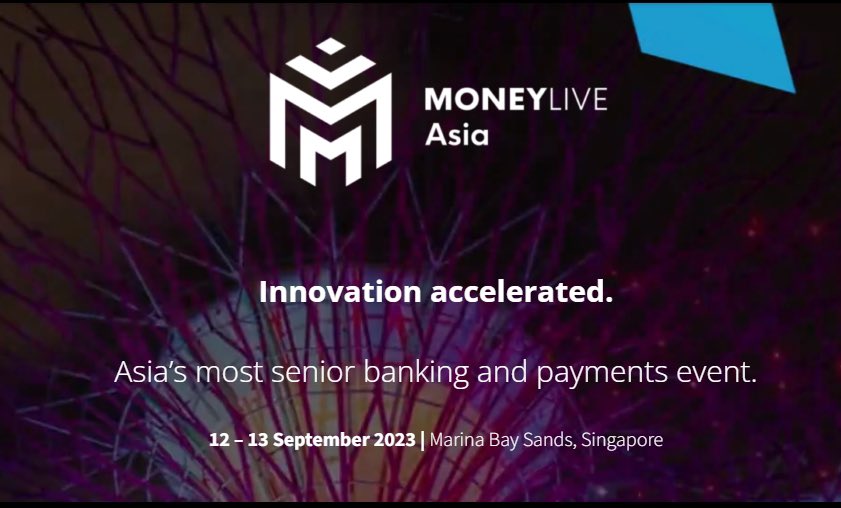 MONEYLIVE
Asia

Innovation accelerated.

Asia's most senior banking and payments event.

12 – 13 September 2023 | Marina Bay Sands, Singapore